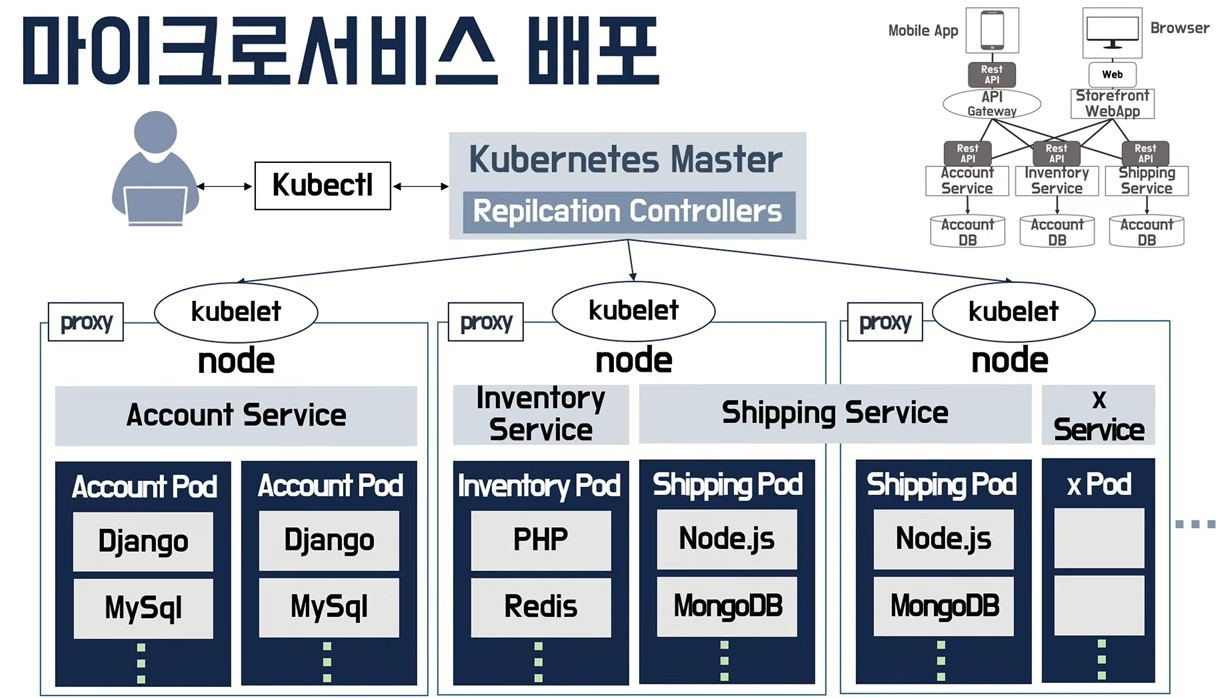 마이크로서비스 배포

Mobile App

Browser

Rest API

Web

API Gateway

Storefront WebApp

Rest API

Rest API

Rest API

Account Service

Inventory Service

Shipping Service

Account DB

Account DB

Account DB

Kubectl

Kubernetes Master

Repilcation Controllers

proxy

kubelet

node

Account Service

Account Pod

Django

MySql

Account Pod

Django

MySql

proxy

kubelet

node

Inventory Service

Shipping Service

Inventory Pod

PHP

Redis

Shipping Pod

Node.js

MongoDB

proxy

kubelet

node

x Service

Shipping Pod

Node.js

MongoDB

x Pod

...